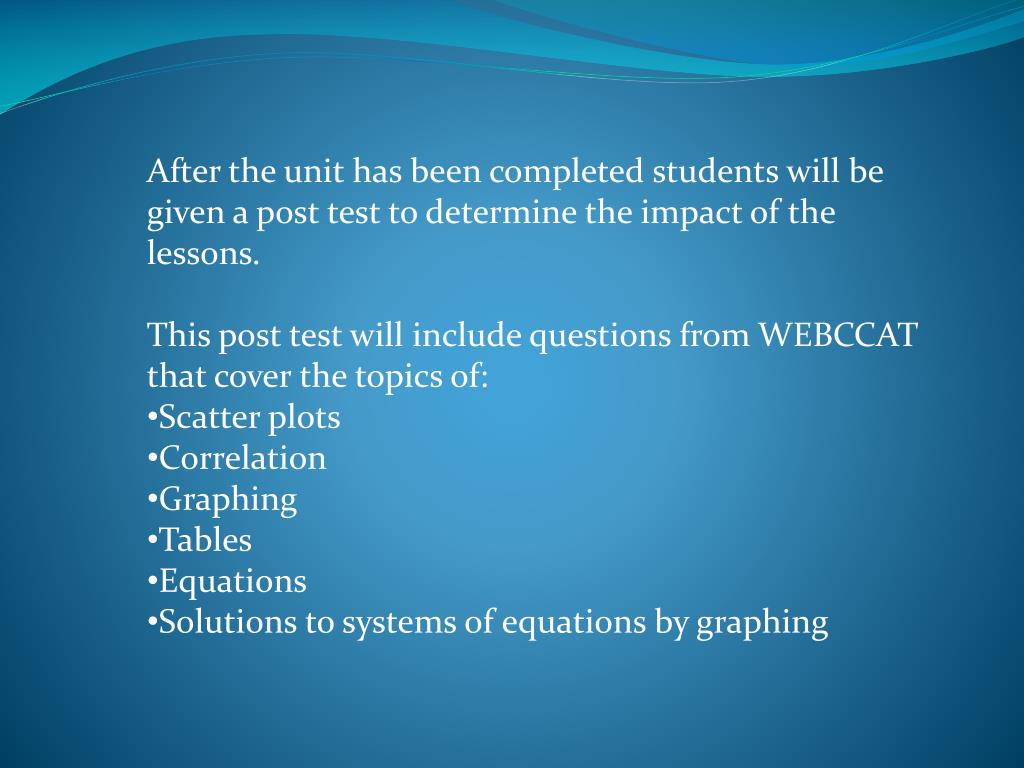 After the unit has been completed students will be given a post test to determine the impact of the lessons.

This post test will include questions from WEBCCAT that cover the topics of:
•Scatter plots
•Correlation
•Graphing
•Tables
•Equations
•Solutions to systems of equations by graphing